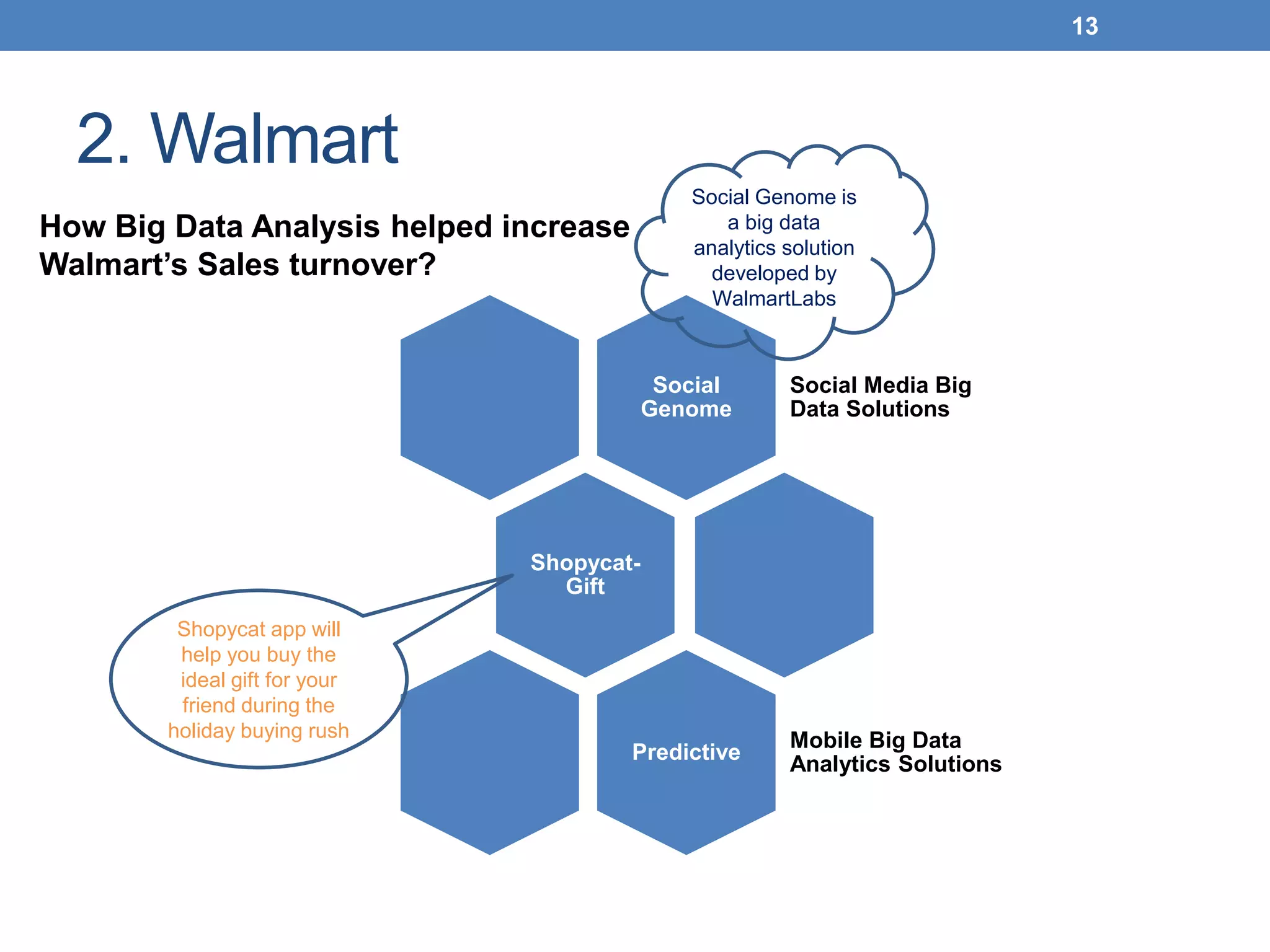 13

2. Walmart

How Big Data Analysis helped increase Walmart's Sales turnover?

Social Genome is a big data analytics solution developed by WalmartLabs

Social Genome

Social Media Big Data Solutions

Shopycat-Gift

Shopycat app will help you buy the ideal gift for your friend during the holiday buying rush

Predictive

Mobile Big Data Analytics Solutions